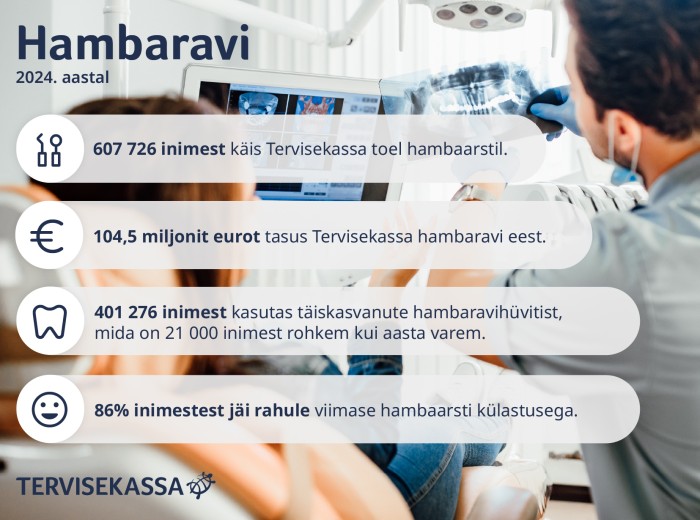 Hambaravi
2024. aastal

607 726 inimest käis Tervisekassa toel hambaarstil.

104,5 miljonit eurot tasus Tervisekassa hambaravi eest.

401 276 inimest kasutas täiskasvanute hambaravihüvitist, mida on 21 000 inimest rohkem kui aasta varem.

86% inimestest jäi rahule viimase hambaarsti külastusega.

TERVISEKASSA